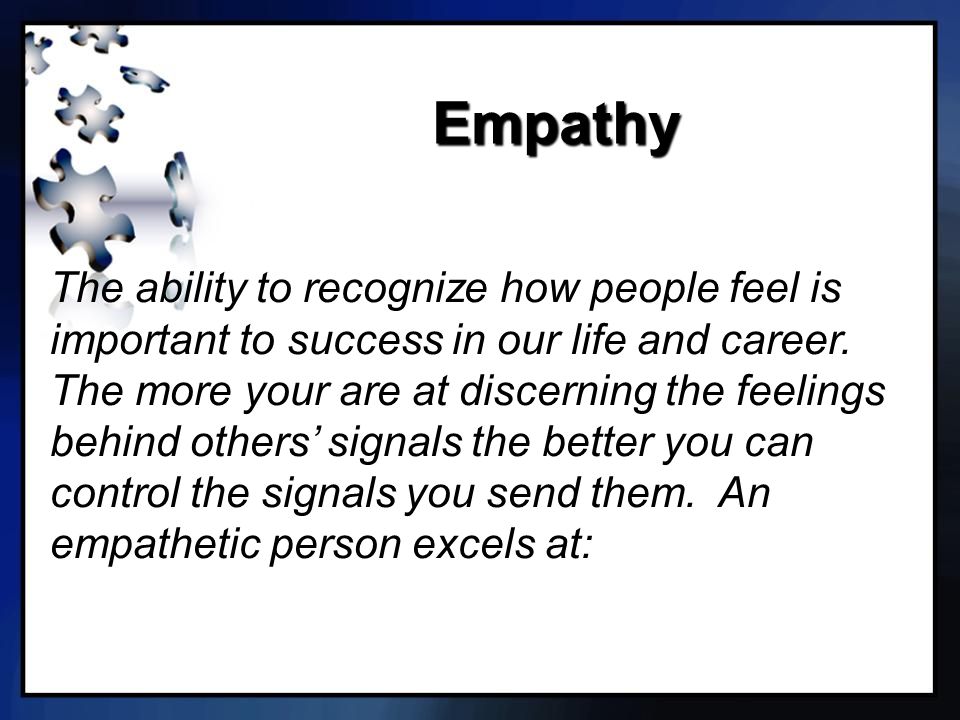 Empathy

The ability to recognize how people feel is important to success in our life and career. The more your are at discerning the feelings behind others' signals the better you can control the signals you send them. An empathetic person excels at: